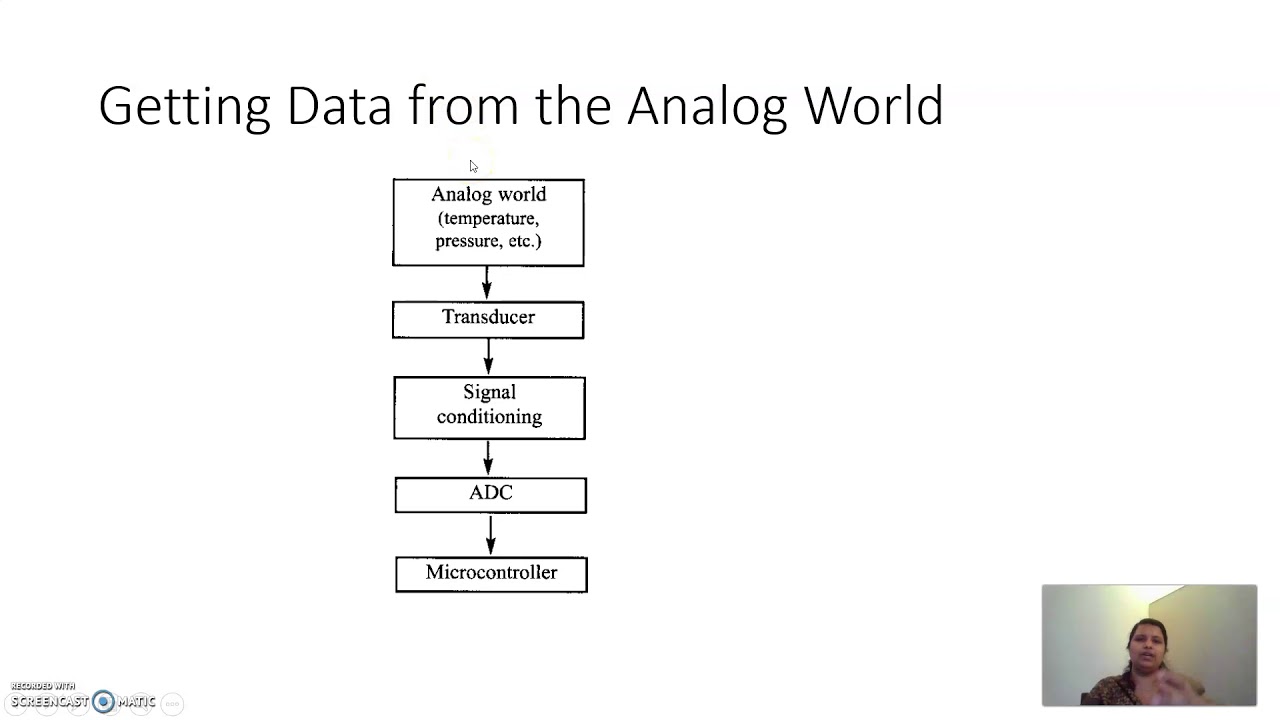 Getting Data from the Analog World

Analog world (temperature, pressure, etc.)

Transducer

Signal conditioning

ADC

Microcontroller

RECORDED WITH
SCREENCAST MATIC